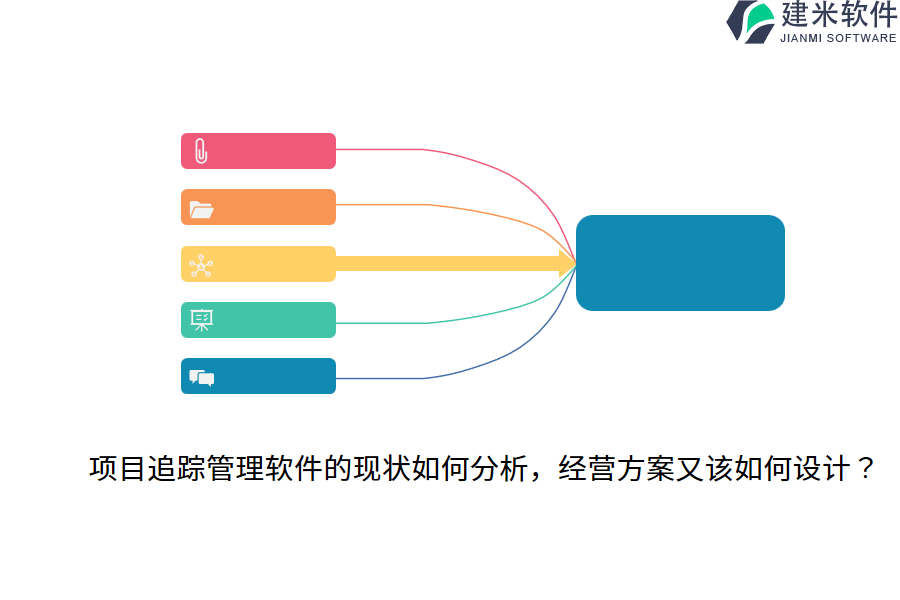 建米软件
JIANMI SOFTWARE

项目追踪管理软件的现状如何分析，经营方案又该如何设计？